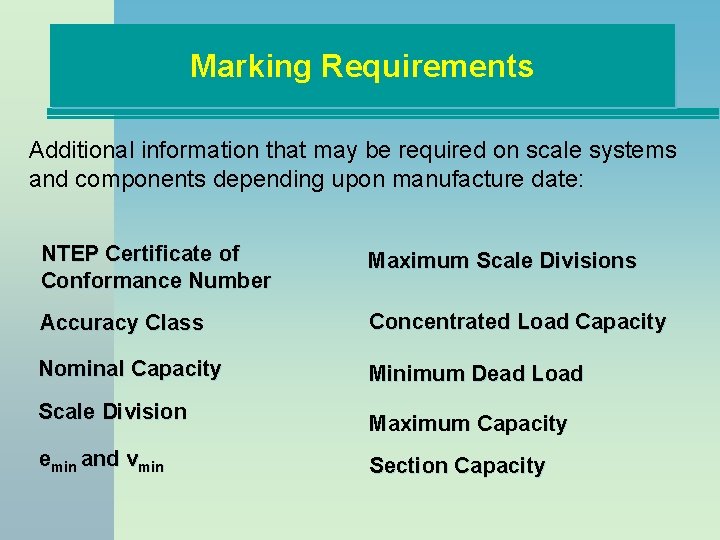 Marking Requirements

Additional information that may be required on scale systems and components depending upon manufacture date:

NTEP Certificate of Conformance Number

Accuracy Class

Nominal Capacity

Scale Division

$e_{min}$ and $v_{min}$

Maximum Scale Divisions

Concentrated Load Capacity

Minimum Dead Load

Maximum Capacity

Section Capacity